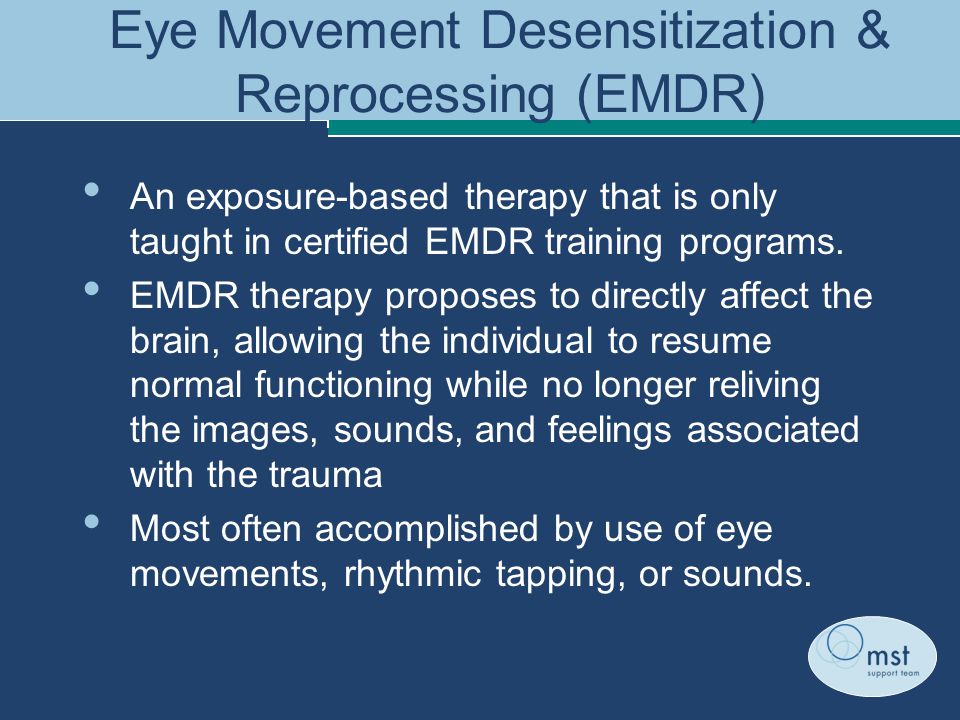 Eye Movement Desensitization & Reprocessing (EMDR)

• An exposure-based therapy that is only taught in certified EMDR training programs.

• EMDR therapy proposes to directly affect the brain, allowing the individual to resume normal functioning while no longer reliving the images, sounds, and feelings associated with the trauma

• Most often accomplished by use of eye movements, rhythmic tapping, or sounds.

mst
support team